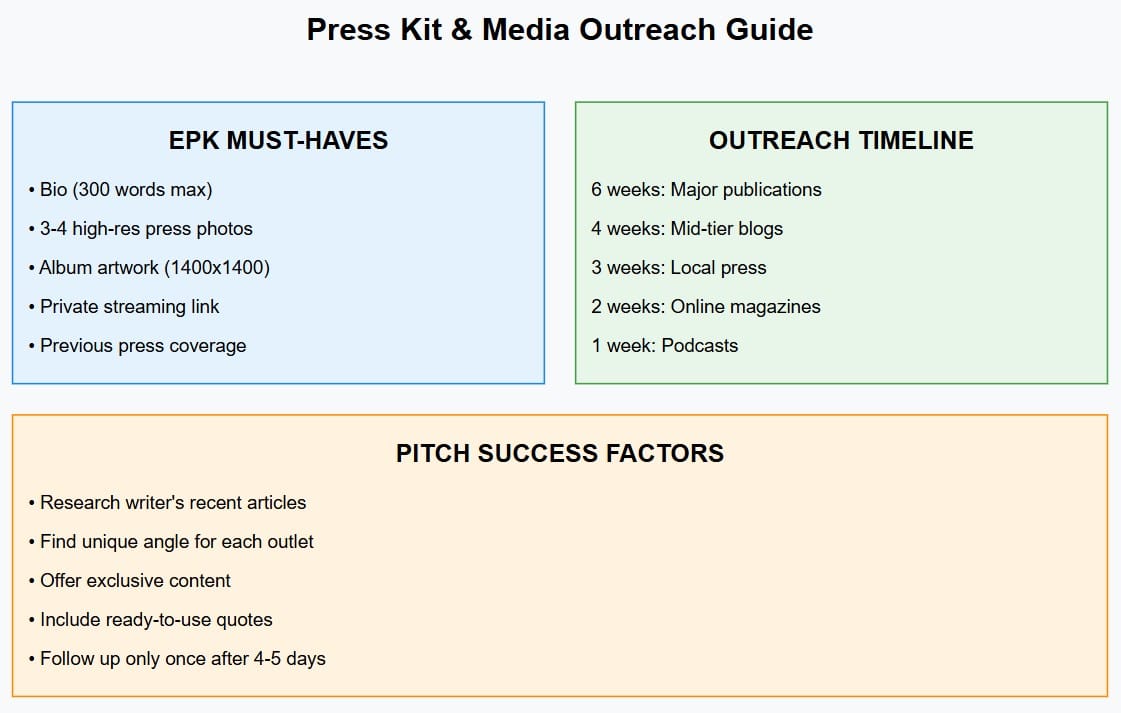 Press Kit & Media Outreach Guide

EPK MUST-HAVES

• Bio (300 words max)
• 3-4 high-res press photos
• Album artwork (1400x1400)
• Private streaming link
• Previous press coverage

OUTREACH TIMELINE

6 weeks: Major publications
4 weeks: Mid-tier blogs
3 weeks: Local press
2 weeks: Online magazines
1 week: Podcasts

PITCH SUCCESS FACTORS

• Research writer's recent articles
• Find unique angle for each outlet
• Offer exclusive content
• Include ready-to-use quotes
• Follow up only once after 4-5 days